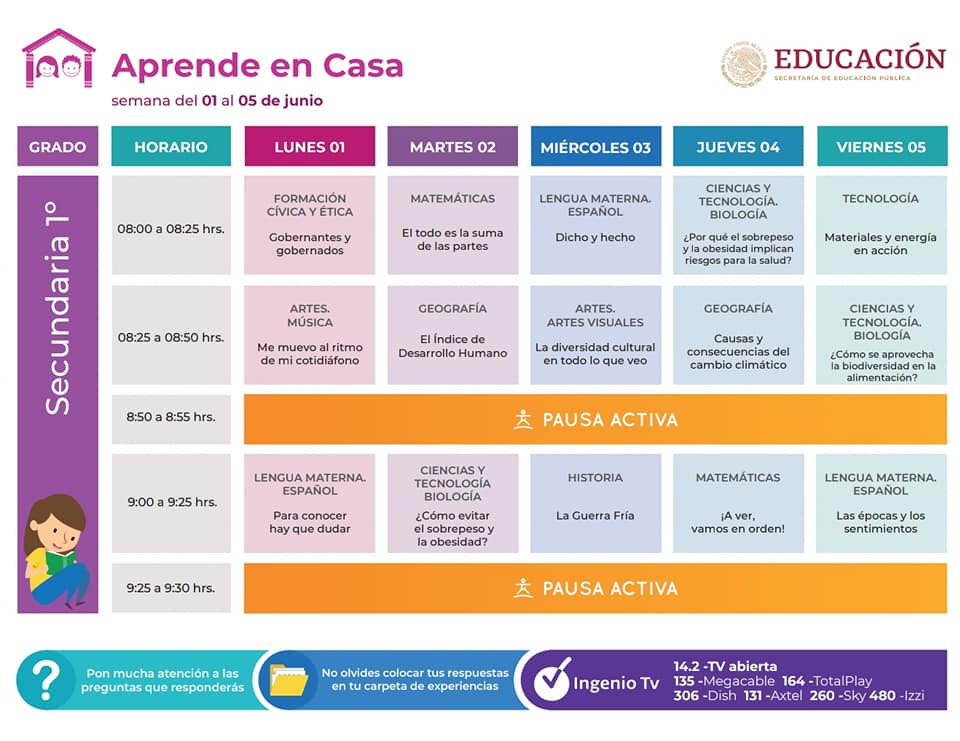 Aprende en Casa
semana del 01 al 05 de junio

EDUCACIÓN
SECRETARÍA DE EDUCACIÓN PÚBLICA

| GRADO | HORARIO | LUNES 01 | MARTES 02 | MIÉRCOLES 03 | JUEVES 04 | VIERNES 05 |
|---|---|---|---|---|---|---|
| Secundaria 1° | 08:00 a 08:25 hrs. | FORMACIÓN CÍVICA Y ÉTICA Gobernantes y gobernados | MATEMÁTICAS El todo es la suma de las partes | LENGUA MATERNA. ESPAÑOL Dicho y hecho | CIENCIAS Y TECNOLOGÍA. BIOLOGÍA ¿Por qué el sobrepeso y la obesidad implican riesgos para la salud? | TECNOLOGÍA Materiales y energía en acción |
| | 08:25 a 08:50 hrs. | ARTES. MÚSICA Me muevo al ritmo de mi cotidiáfono | GEOGRAFÍA El Índice de Desarrollo Humano | ARTES. ARTES VISUALES La diversidad cultural en todo lo que veo | GEOGRAFÍA Causas y consecuencias del cambio climático | CIENCIAS Y TECNOLOGÍA. BIOLOGÍA ¿Cómo se aprovecha la biodiversidad en la alimentación? |
| | 8:50 a 8:55 hrs. | PAUSA ACTIVA | | | | |
| | 9:00 a 9:25 hrs. | LENGUA MATERNA. ESPAÑOL Para conocer hay que dudar | CIENCIAS Y TECNOLOGÍA BIOLOGÍA ¿Cómo evitar el sobrepeso y la obesidad? | HISTORIA La Guerra Fría | MATEMÁTICAS ¡A ver, vamos en orden! | LENGUA MATERNA. ESPAÑOL Las épocas y los sentimientos |
| | 9:25 a 9:30 hrs. | PAUSA ACTIVA | | | | |

Pon mucha atención a las preguntas que responderás

No olvides colocar tus respuestas en tu carpeta de experiencias

Ingenio Tv
14.2 -TV abierta
135 -Megacable 164 -TotalPlay
306 -Dish 131 -Axtel 260 -Sky 480 -Izzi